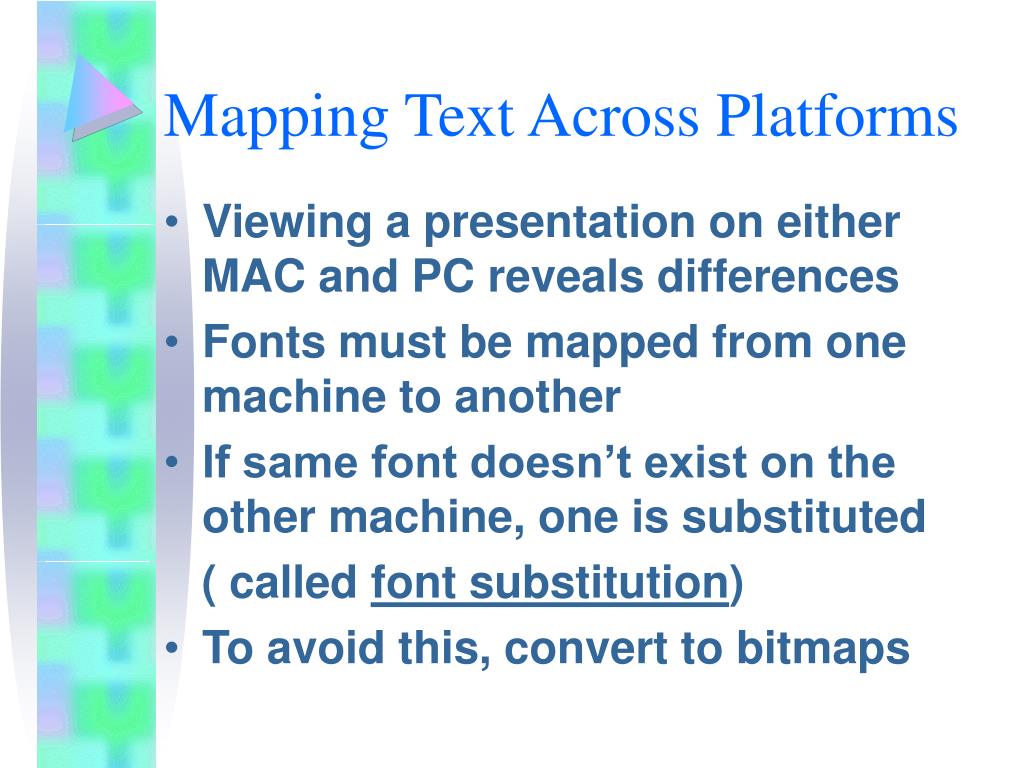 Mapping Text Across Platforms

• Viewing a presentation on either MAC and PC reveals differences
• Fonts must be mapped from one machine to another
• If same font doesn’t exist on the other machine, one is substituted ( called font substitution)
• To avoid this, convert to bitmaps